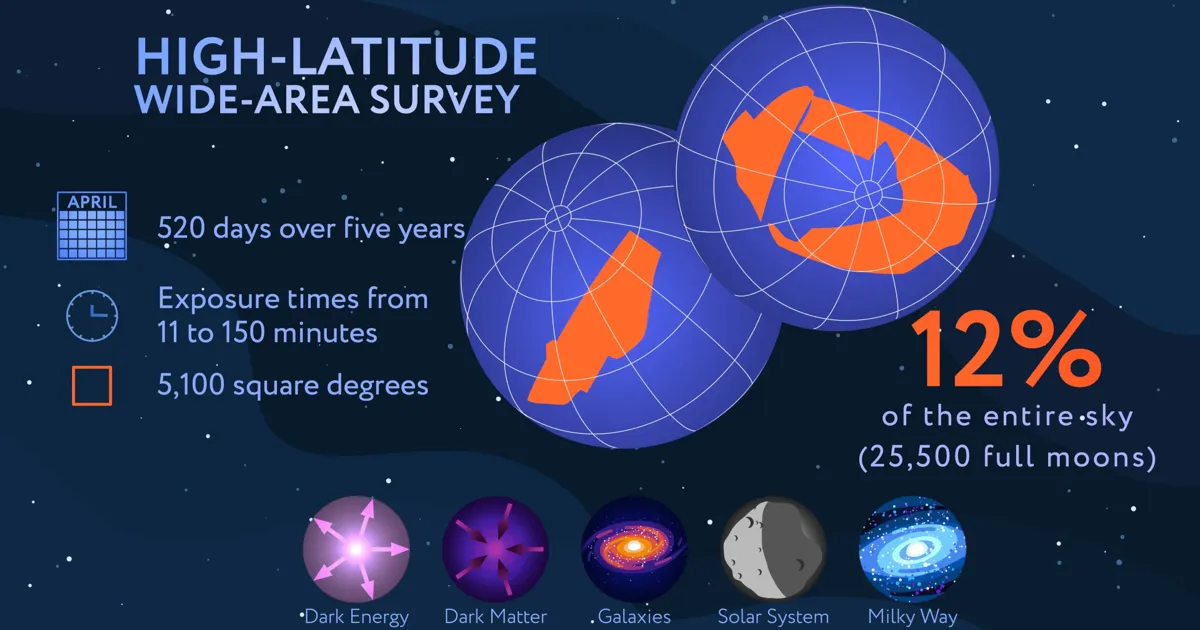 HIGH-LATITUDE
WIDE-AREA SURVEY

APRIL

520 days over five years

Exposure times from 11 to 150 minutes

5,100 square degrees

12%
of the entire sky
(25,500 full moons)

Dark Energy
Dark Matter
Galaxies
Solar System
Milky Way